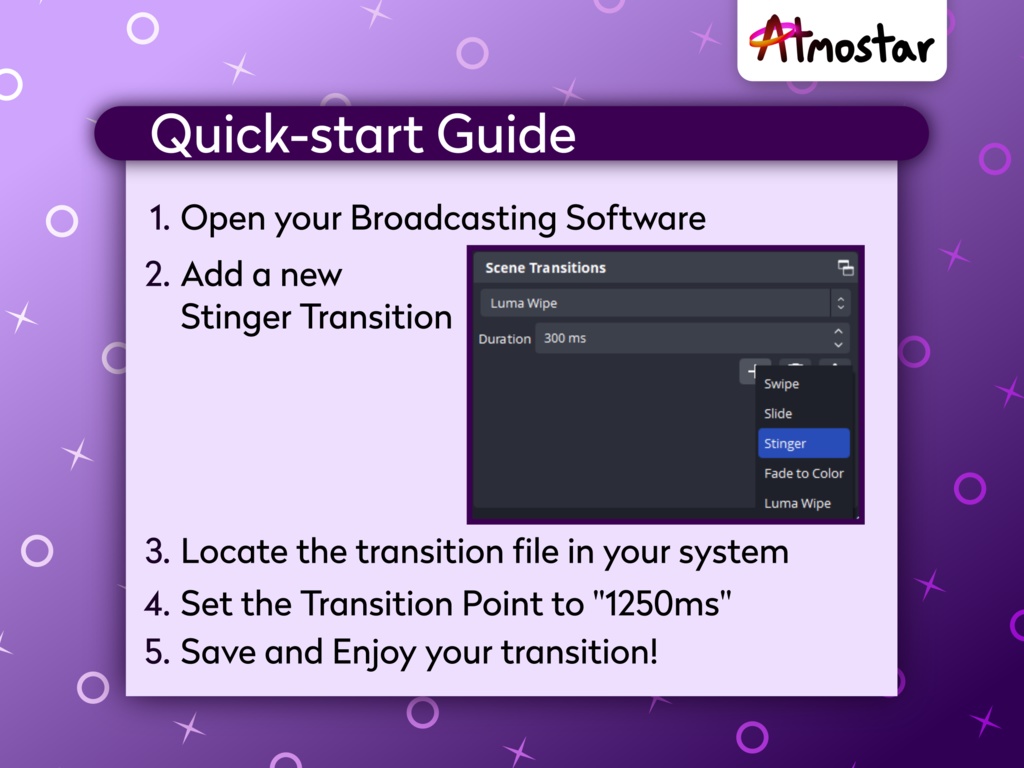 Atmostar

Quick-start Guide

1. Open your Broadcasting Software

2. Add a new Stinger Transition

Scene Transitions

Luma Wipe

Duration 300 ms

Swipe

Slide

Stinger

Fade to Color

Luma Wipe

3. Locate the transition file in your system

4. Set the Transition Point to "1250ms"

5. Save and Enjoy your transition!